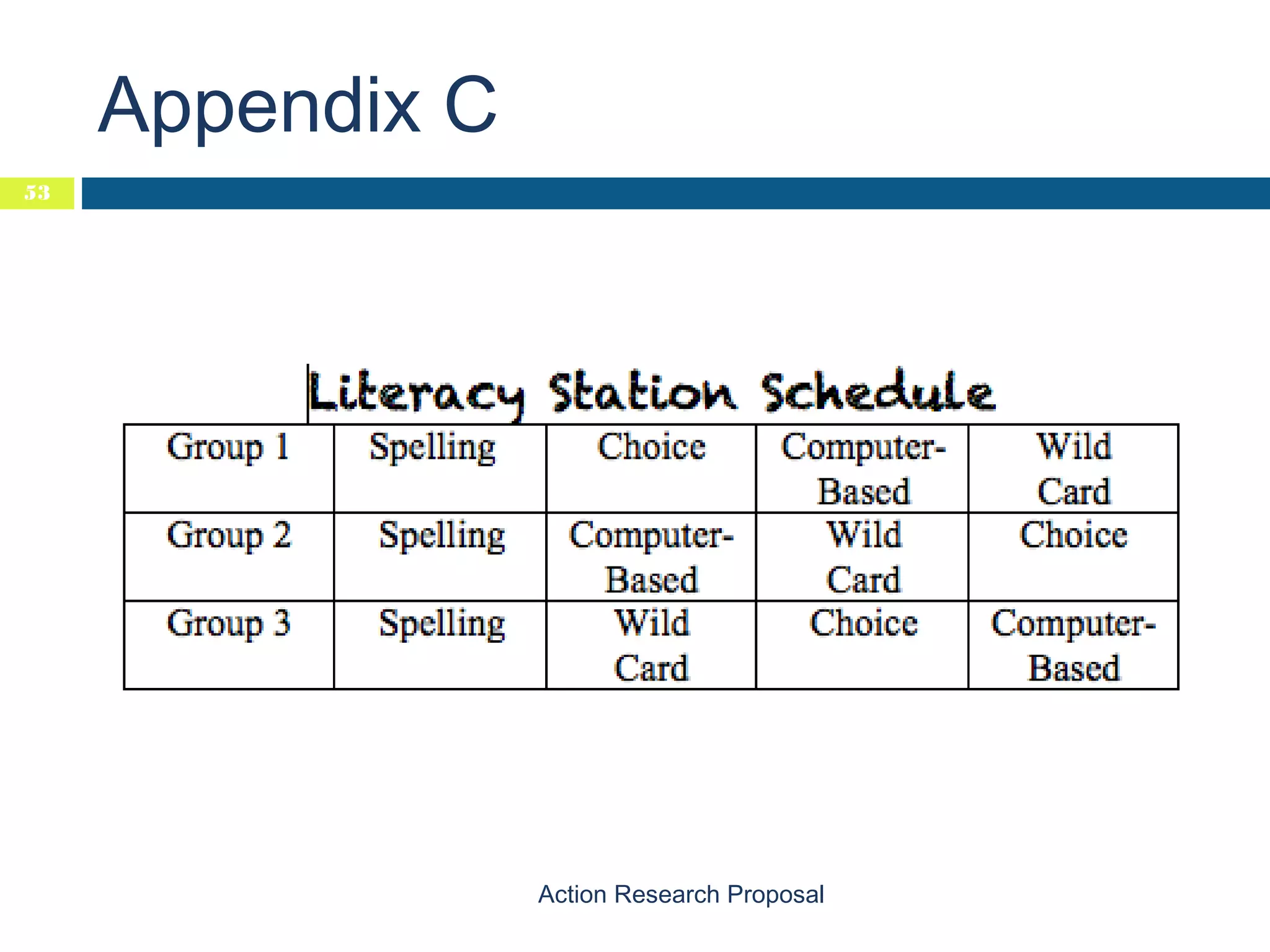 Appendix C

53

Literacy Station Schedule

| Group 1 | Spelling | Choice | Computer-Based | Wild Card |
|---|---|---|---|---|
| Group 2 | Spelling | Computer-Based | Wild Card | Choice |
| Group 3 | Spelling | Wild Card | Choice | Computer-Based |

Action Research Proposal